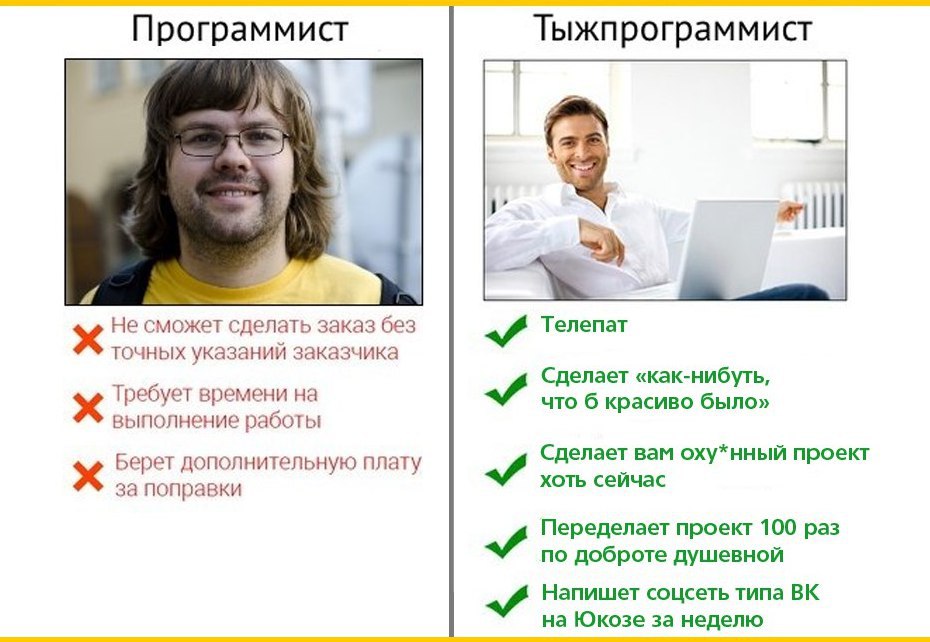 Программист

Не сможет сделать заказ без точных указаний заказчика

Требует времени на выполнение работы

Берет дополнительную плату за поправки

Тыжпрограммист

Телепат

Сделает «как-нибуть, что б красиво было»

Сделает вам оху*нный проект хоть сейчас

Переделает проект 100 раз по доброте душевной

Напишет соцсеть типа ВК на Юкозе за неделю